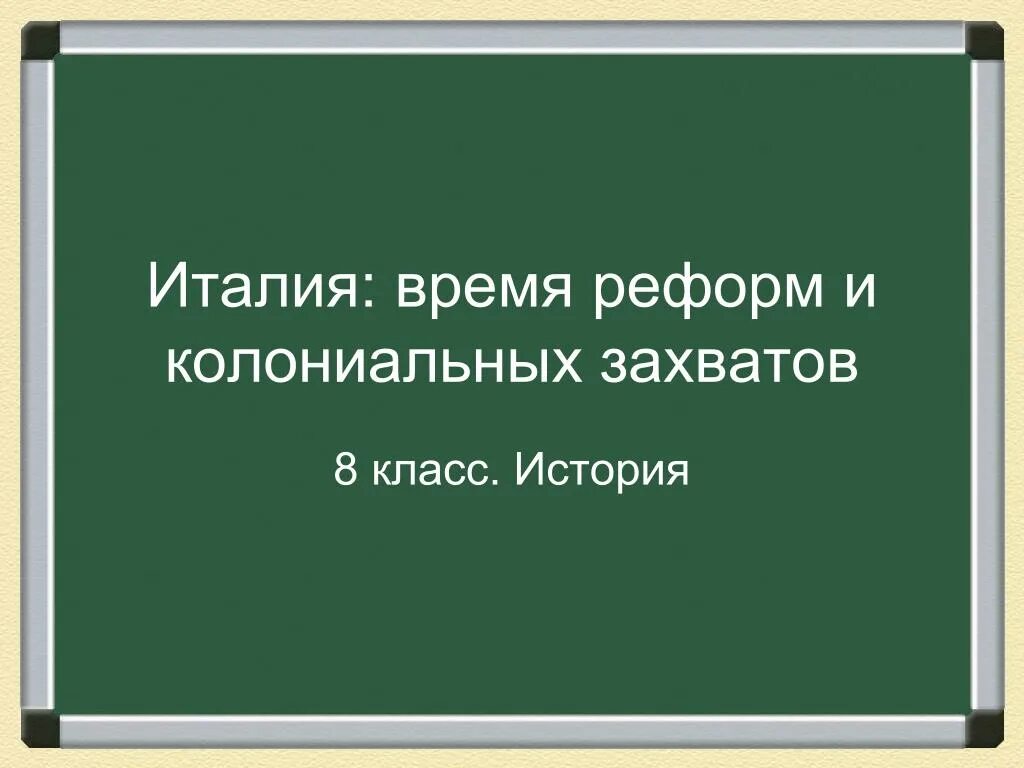 Италия: время реформ и колониальных захватов

8 класс. История